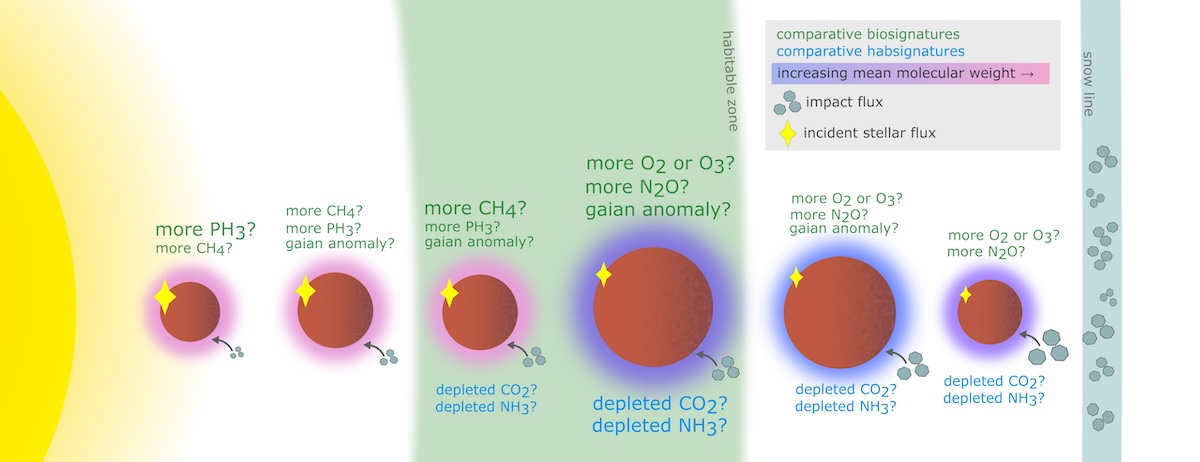 habitable zone

comparative biosignatures
comparative habsignatures
increasing mean molecular weight →
impact flux
incident stellar flux

snow line

more $PH_3$?
more $CH_4$?

more $CH_4$?
more $PH_3$?
gaian anomaly?

more $CH_4$?
more $PH_3$?
gaian anomaly?

depleted $CO_2$?
depleted $NH_3$?

more $O_2$ or $O_3$?
more $N_2O$?
gaian anomaly?

depleted $CO_2$?
depleted $NH_3$?

more $O_2$ or $O_3$?
more $N_2O$?
gaian anomaly?

depleted $CO_2$?
depleted $NH_3$?

more $O_2$ or $O_3$?
more $N_2O$?

depleted $CO_2$?
depleted $NH_3$?